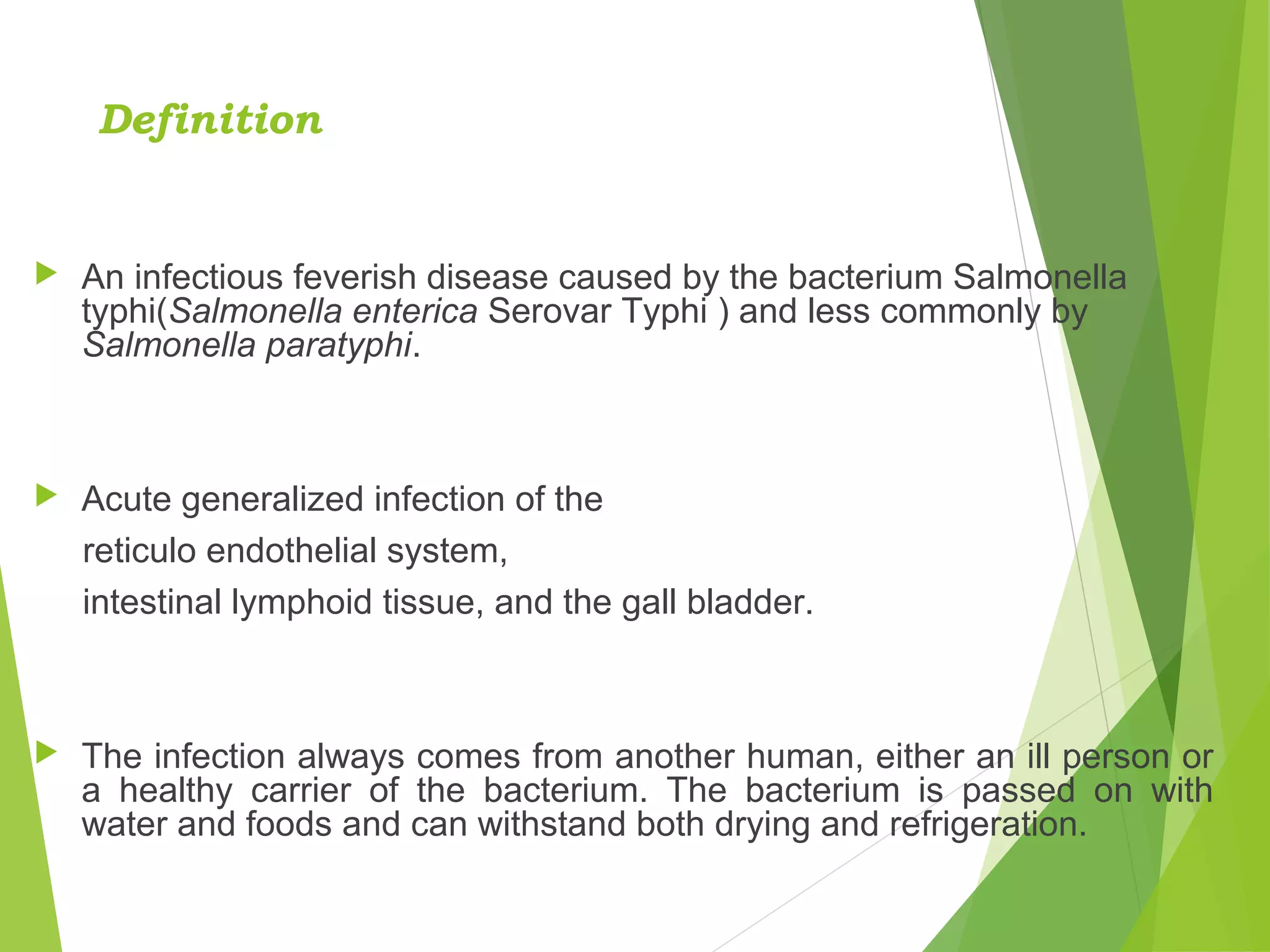 Definition

An infectious feverish disease caused by the bacterium Salmonella typhi(Salmonella enterica Serovar Typhi ) and less commonly by Salmonella paratyphi.

Acute generalized infection of the
reticulo endothelial system,
intestinal lymphoid tissue, and the gall bladder.

The infection always comes from another human, either an ill person or a healthy carrier of the bacterium. The bacterium is passed on with water and foods and can withstand both drying and refrigeration.